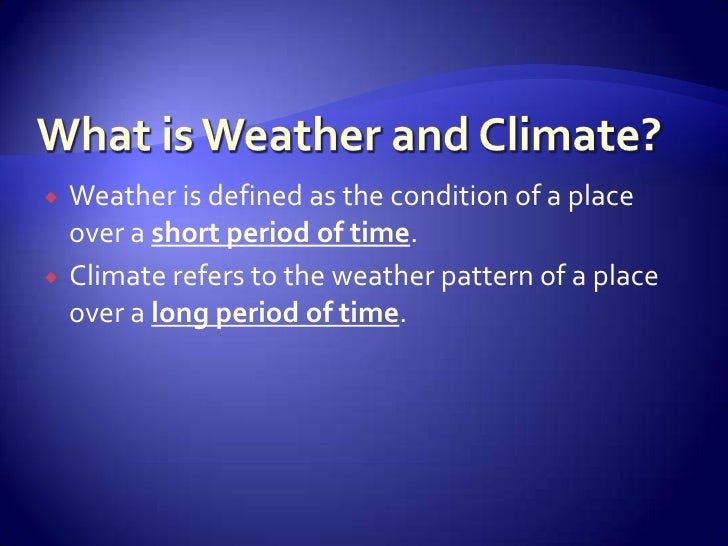 What is Weather and Climate?

Weather is defined as the condition of a place over a short period of time.

Climate refers to the weather pattern of a place over a long period of time.